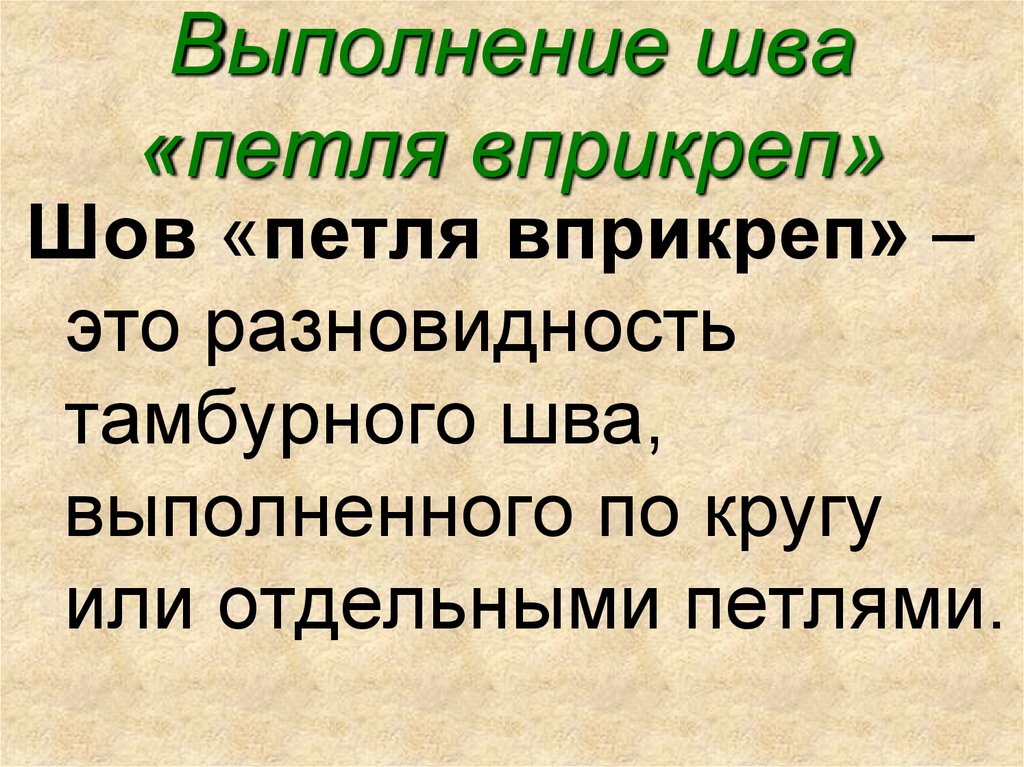 Выполнение шва «петля вприкреп»

Шов «петля вприкреп» – это разновидность тамбурного шва, выполненного по кругу или отдельными петлями.